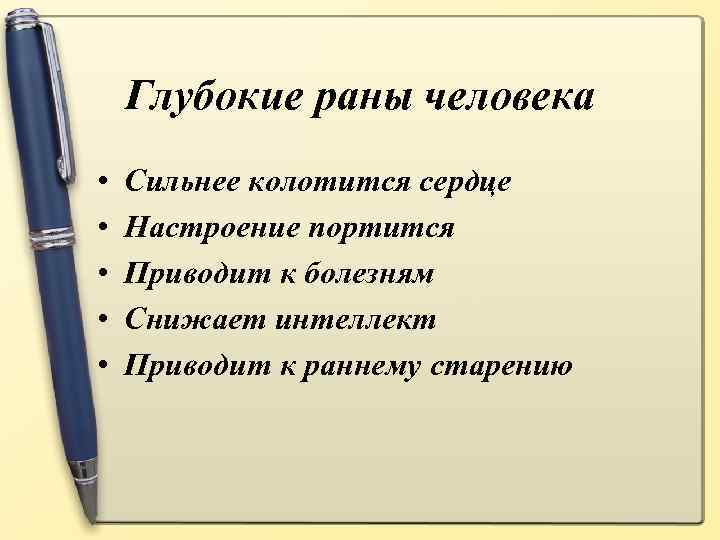 Глубокие раны человека

• Сильнее колотится сердце
• Настроение портится
• Приводит к болезням
• Снижает интеллект
• Приводит к раннему старению